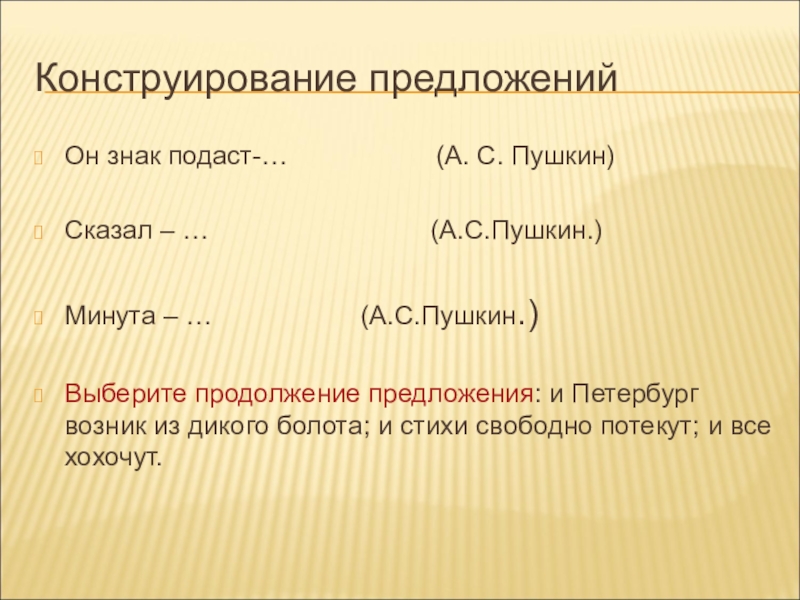 Конструирование предложений

Он знак подаст-… (А. С. Пушкин)

Сказал – … (А.С.Пушкин.)

Минута – … (А.С.Пушкин.)

Выберите продолжение предложения: и Петербург возник из дикого болота; и стихи свободно потекут; и все хохочут.